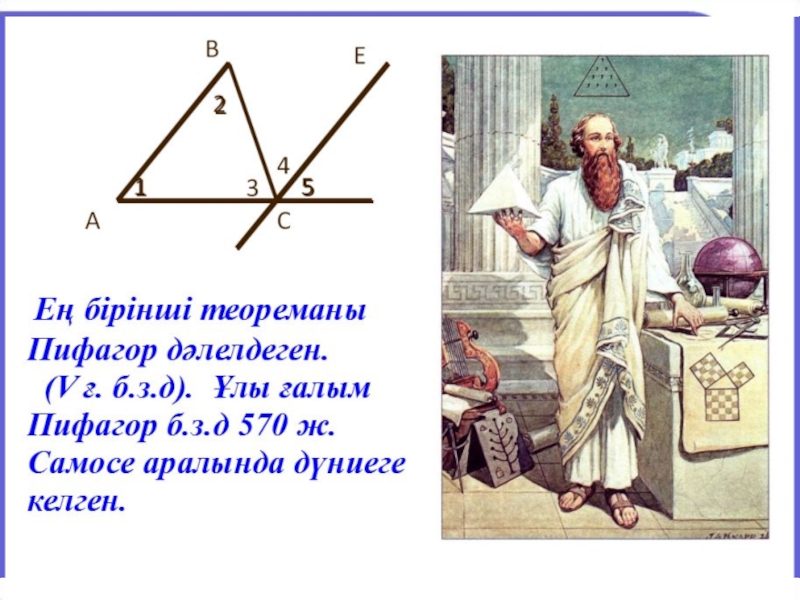 B
E
2
4
1
3
5
A
C

Ең бірінші теореманы Пифагор дәлелдеген. (V ғ. б.з.д). Ұлы ғалым Пифагор б.з.д 570 ж. Самосе аралында дүниеге келген.